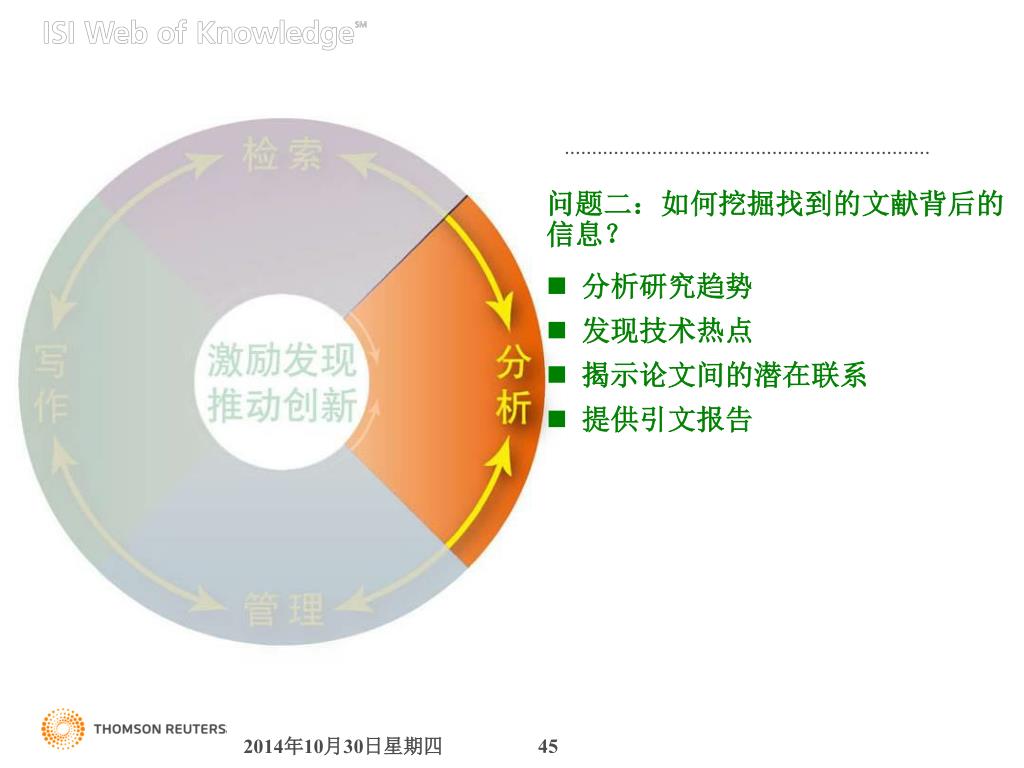 ISI Web of Knowledge℠

检索

写作

激励发现
推动创新

分析

管理

问题二：如何挖掘找到的文献背后的信息？

■ 分析研究趋势
■ 发现技术热点
■ 揭示论文间的潜在联系
■ 提供引文报告

THOMSON REUTERS

2014年10月30日星期四

45